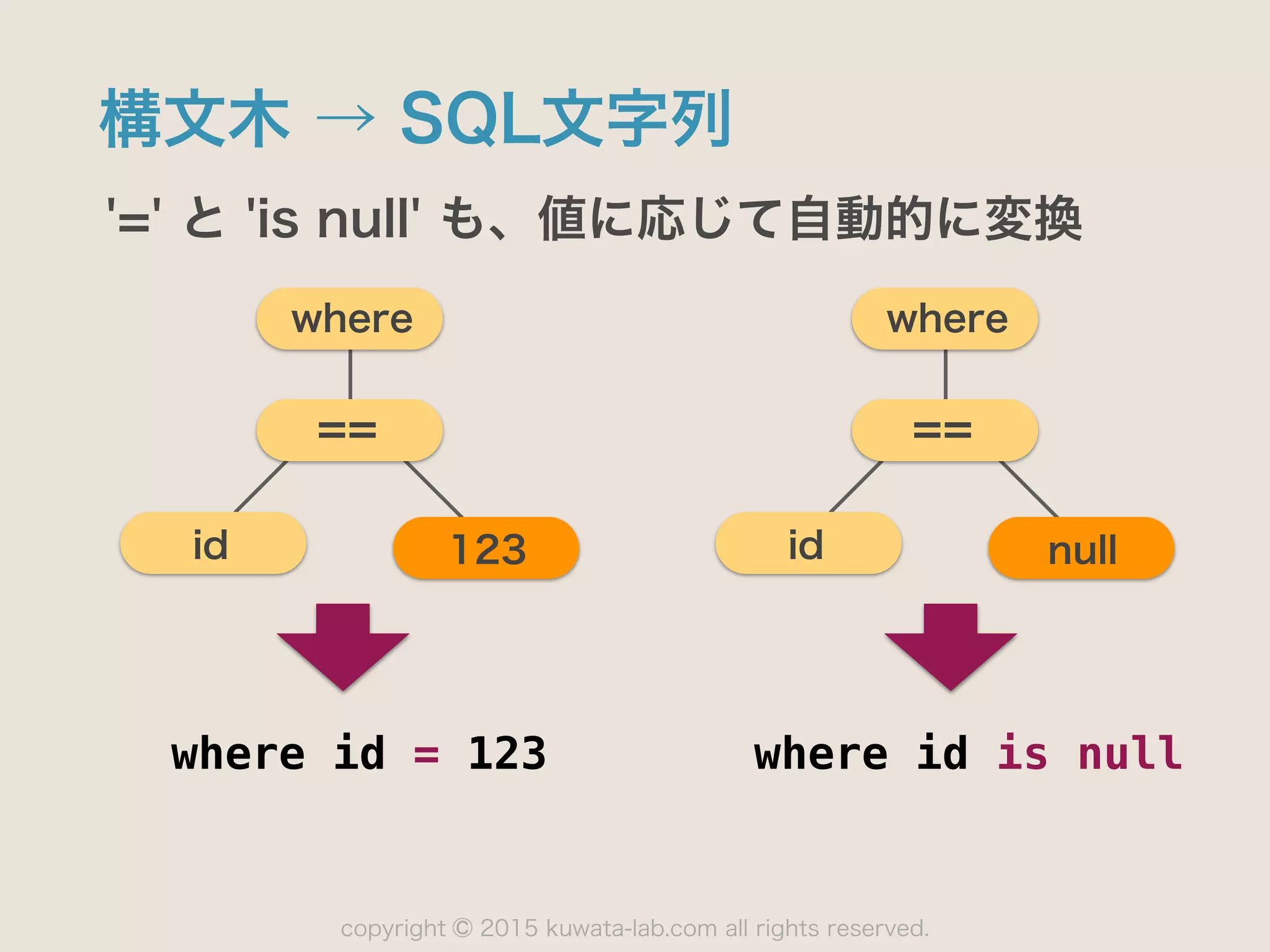 構文木 → SQL文字列

'=' と 'is null' も、値に応じて自動的に変換

where

==

id

123

where id = 123

where

==

id

null

where id is null

copyright © 2015 kuwata-lab.com all rights reserved.